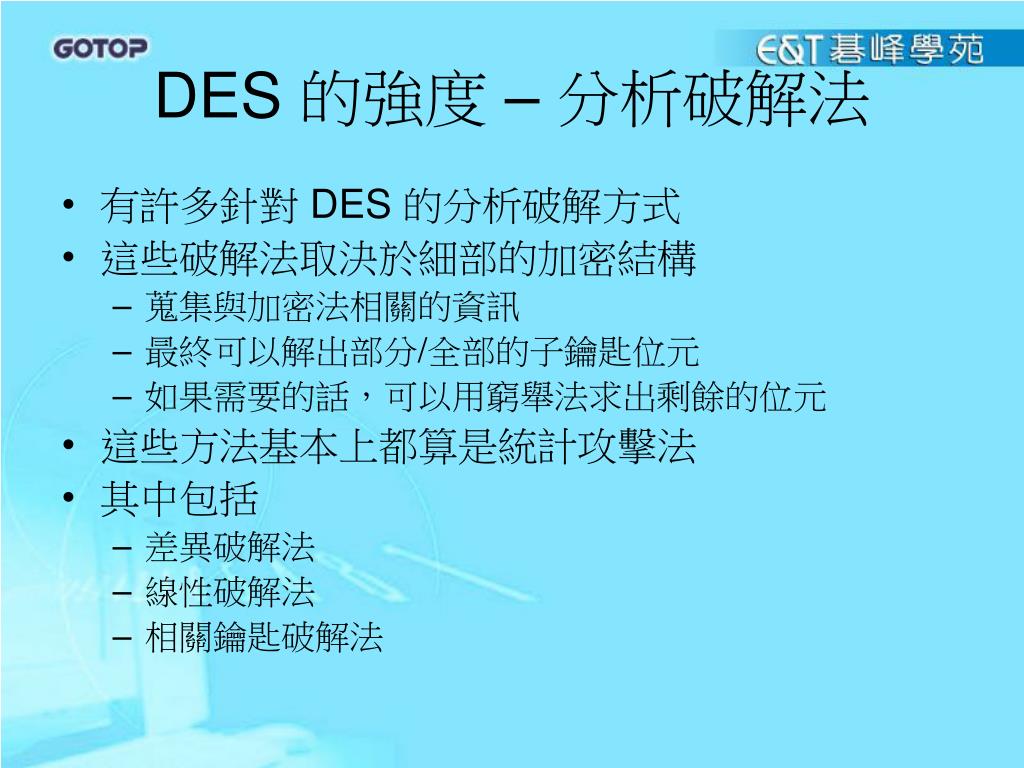 GOTOP

E&T 碁峰學苑

DES 的強度 – 分析破解法

• 有許多針對 DES 的分析破解方式
• 這些破解法取決於細部的加密結構
– 蒐集與加密法相關的資訊
– 最終可以解出部分/全部的子鑰匙位元
– 如果需要的話，可以用窮舉法求出剩餘的位元
• 這些方法基本上都算是統計攻擊法
• 其中包括
– 差異破解法
– 線性破解法
– 相關鑰匙破解法